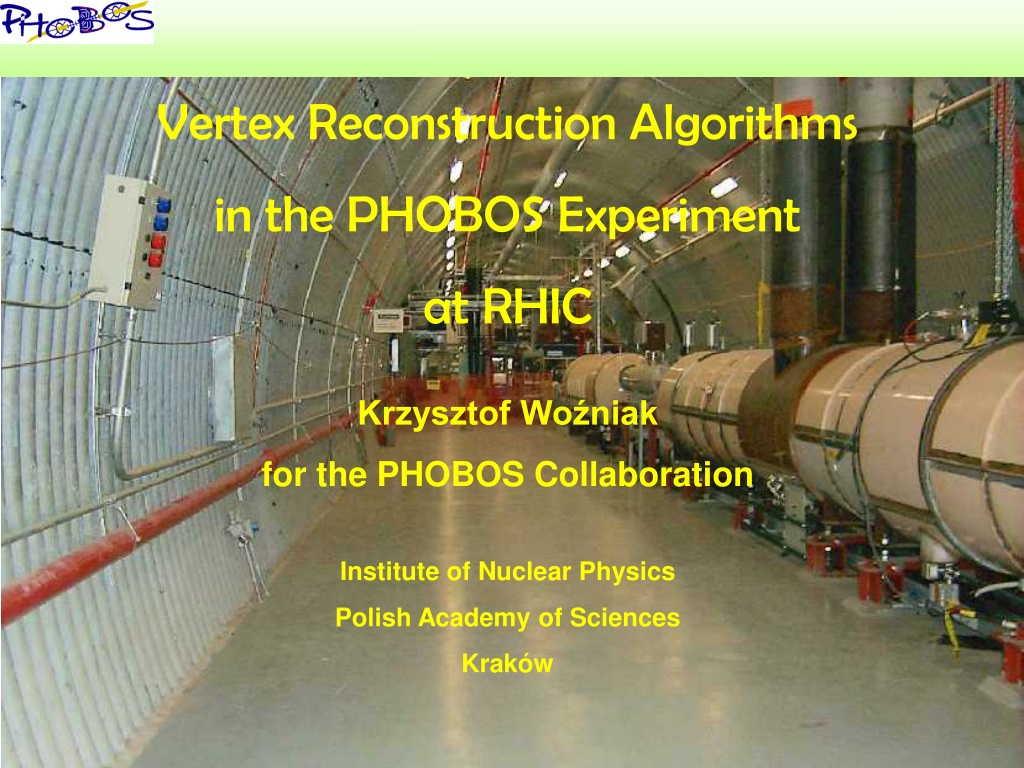 PHOBOS

Vertex Reconstruction Algorithms in the PHOBOS Experiment at RHIC

Krzysztof Woźniak
for the PHOBOS Collaboration

Institute of Nuclear Physics
Polish Academy of Sciences
Kraków